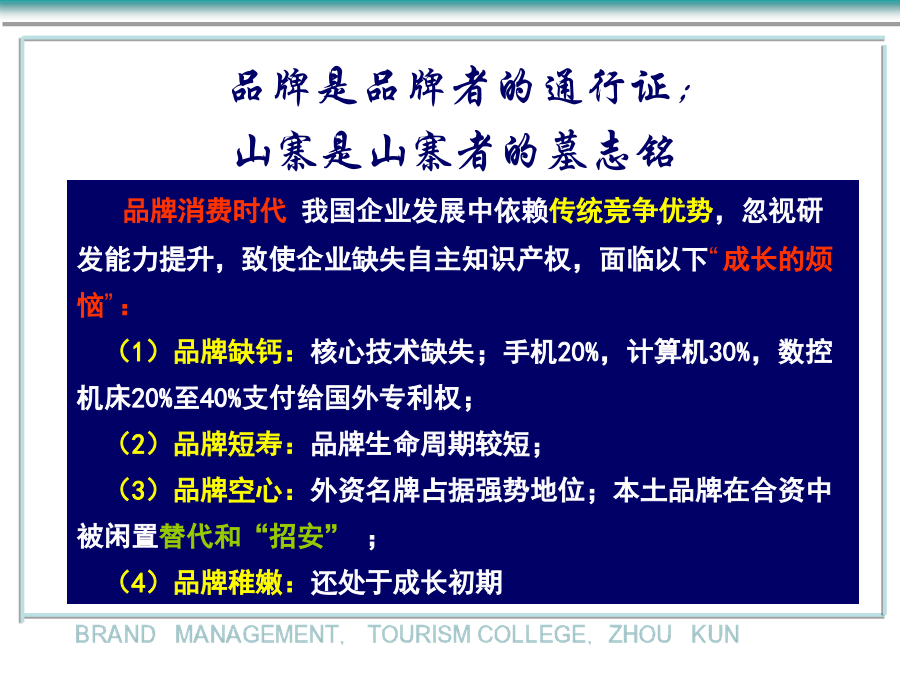 品牌是品牌者的通行证；
山寨是山寨者的墓志铭

品牌消费时代 我国企业发展中依赖传统竞争优势，忽视研发能力提升，致使企业缺失自主知识产权，面临以下“成长的烦恼”：

（1）品牌缺钙：核心技术缺失；手机20%，计算机30%，数控机床20%至40%支付给国外专利权；

（2）品牌短寿：品牌生命周期较短；

（3）品牌空心：外资名牌占据强势地位；本土品牌在合资中被闲置替代和“招安” ；

（4）品牌稚嫩：还处于成长初期

BRAND MANAGEMENT, TOURISM COLLEGE, ZHOU KUN